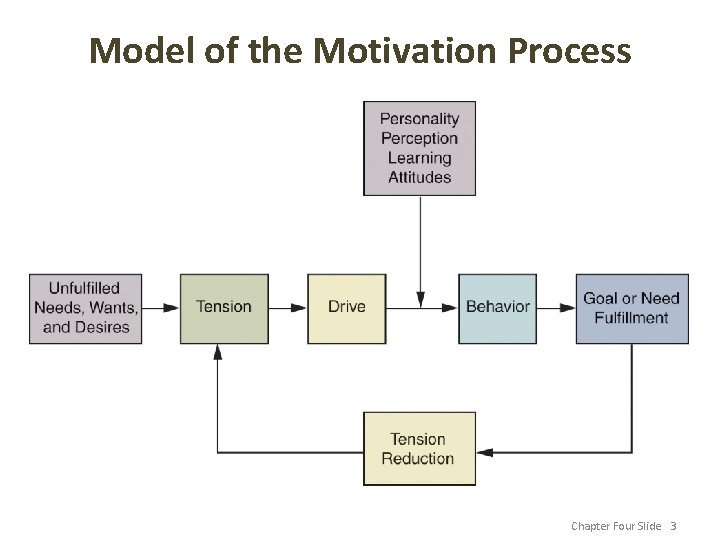 Model of the Motivation Process

Personality
Perception
Learning
Attitudes

Unfulfilled Needs, Wants, and Desires

Tension

Drive

Behavior

Goal or Need Fulfillment

Tension Reduction

Chapter Four Slide 3